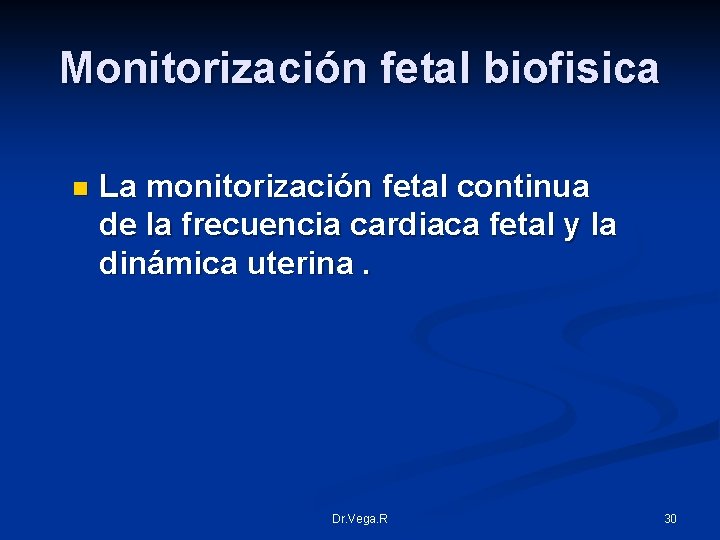 Monitorización fetal biofisica

La monitorización fetal continua de la frecuencia cardiaca fetal y la dinámica uterina .

Dr.Vega.R

30